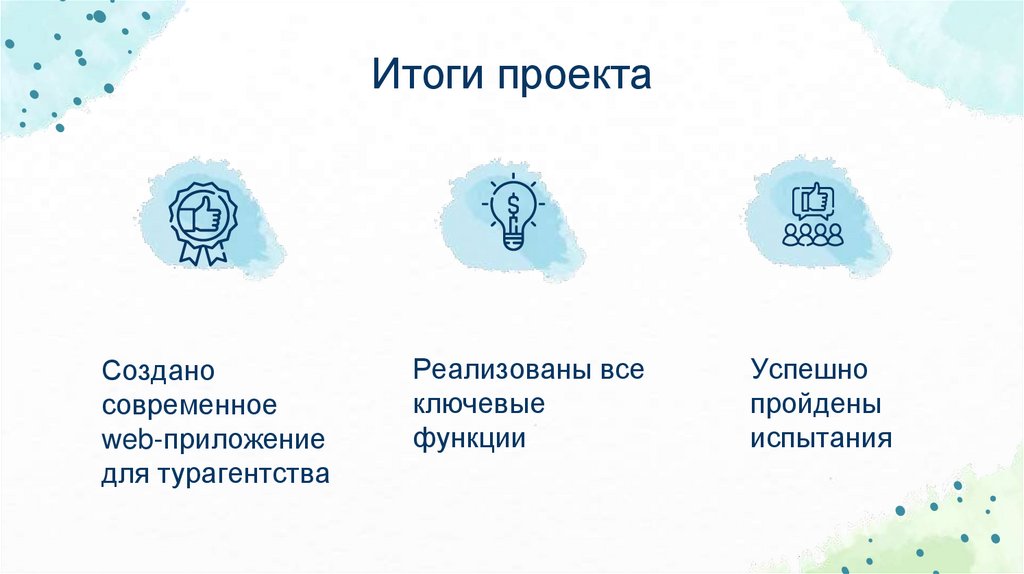 Итоги проекта

Создано современное web-приложение для турагентства

Реализованы все ключевые функции

Успешно пройдены испытания